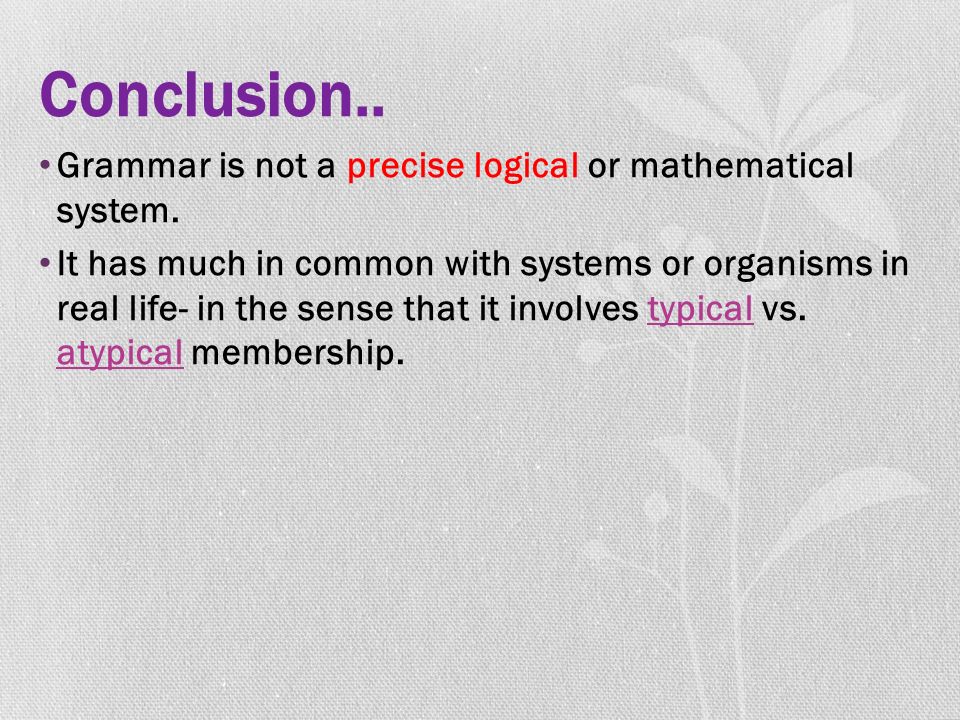 Conclusion..

• Grammar is not a precise logical or mathematical system.

• It has much in common with systems or organisms in real life- in the sense that it involves typical vs. atypical membership.